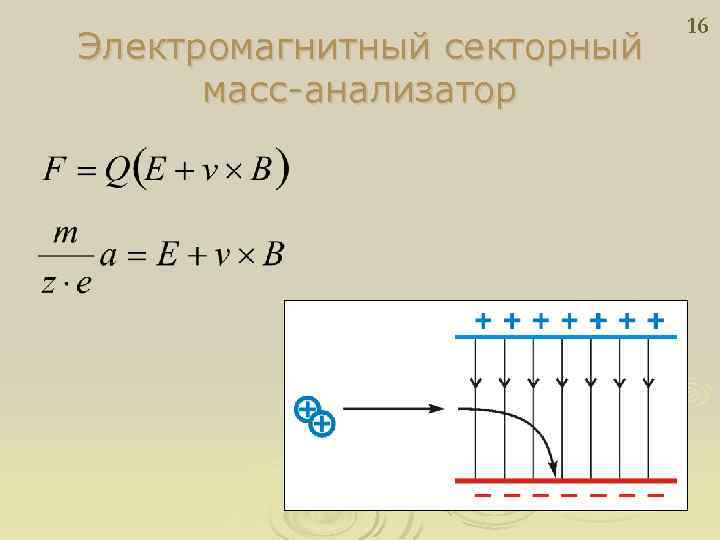 16

Электромагнитный секторный масс-анализатор

$F = Q(E + v \times B)$

$\frac{m}{z \cdot e} a = E + v \times B$

+ + + + + + +

− − − − − − −